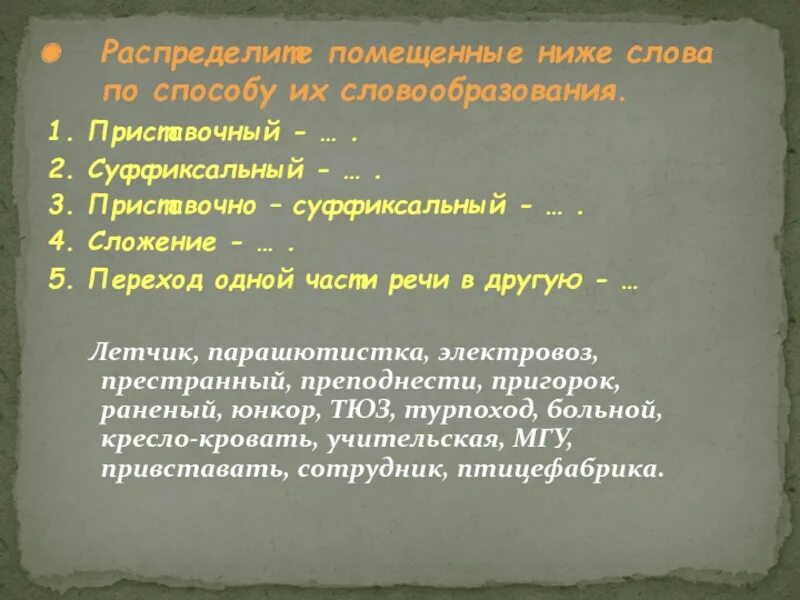 Распределите помещенные ниже слова по способу их словообразования.

1. Приставочный - … .
2. Суффиксальный - … .
3. Приставочно – суффиксальный - … .
4. Сложение - … .
5. Переход одной части речи в другую - …

Летчик, парашютистка, электровоз, престранный, преподнести, пригорок, раненый, юнкор, ТЮЗ, турпоход, больной, кресло-кровать, учительская, МГУ, привставать, сотрудник, птицефабрика.